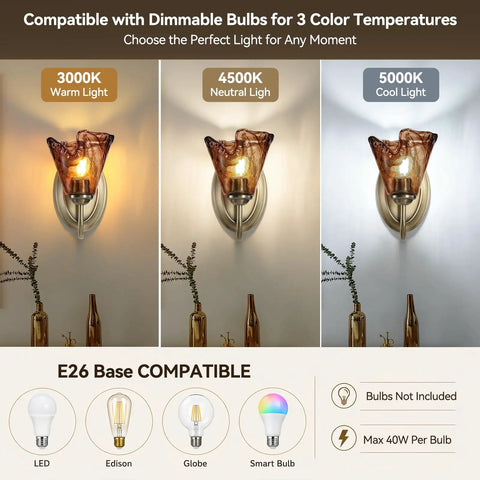 Compatible with Dimmable Bulbs for 3 Color Temperatures
Choose the Perfect Light for Any Moment

3000K
Warm Light

4500K
Neutral Ligh

5000K
Cool Light

E26 Base COMPATIBLE

LED

Edison

Globe

Smart Bulb

Bulbs Not Included

Max 40W Per Bulb